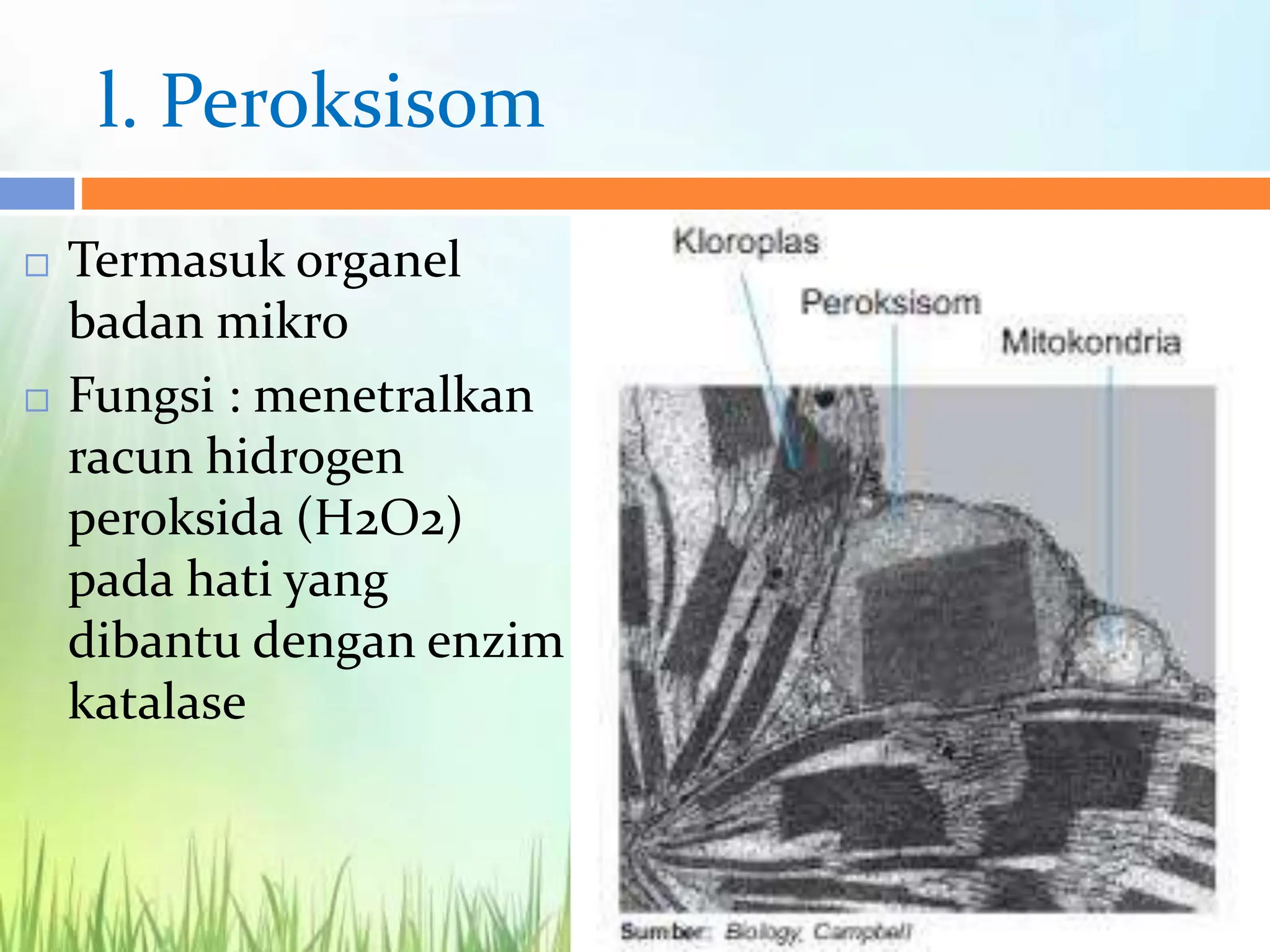 l. Peroksisom

□ Termasuk organel badan mikro

□ Fungsi : menetralkan racun hidrogen peroksida (H2O2) pada hati yang dibantu dengan enzim katalase

Kloroplas

Peroksisom

Mitokondria

Sumber: Biology, Campbell